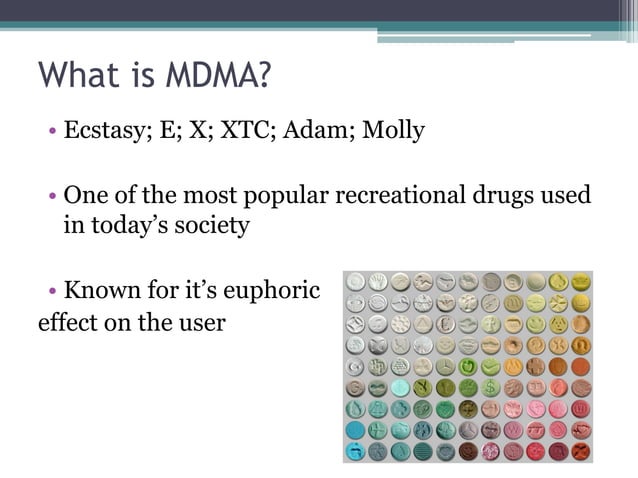 What is MDMA?

• Ecstasy; E; X; XTC; Adam; Molly

• One of the most popular recreational drugs used in today's society

• Known for it's euphoric effect on the user